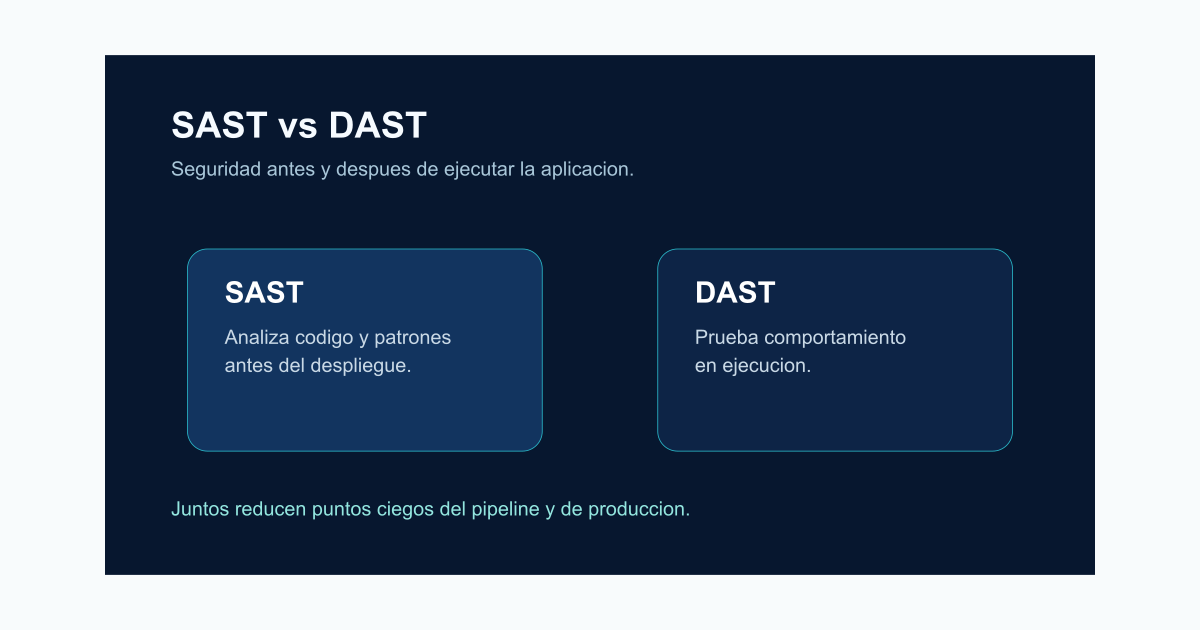 SAST vs DAST

Seguridad antes y despues de ejecutar la aplicacion.

SAST

Analiza codigo y patrones antes del despliegue.

DAST

Prueba comportamiento en ejecucion.

Juntos reducen puntos ciegos del pipeline y de produccion.